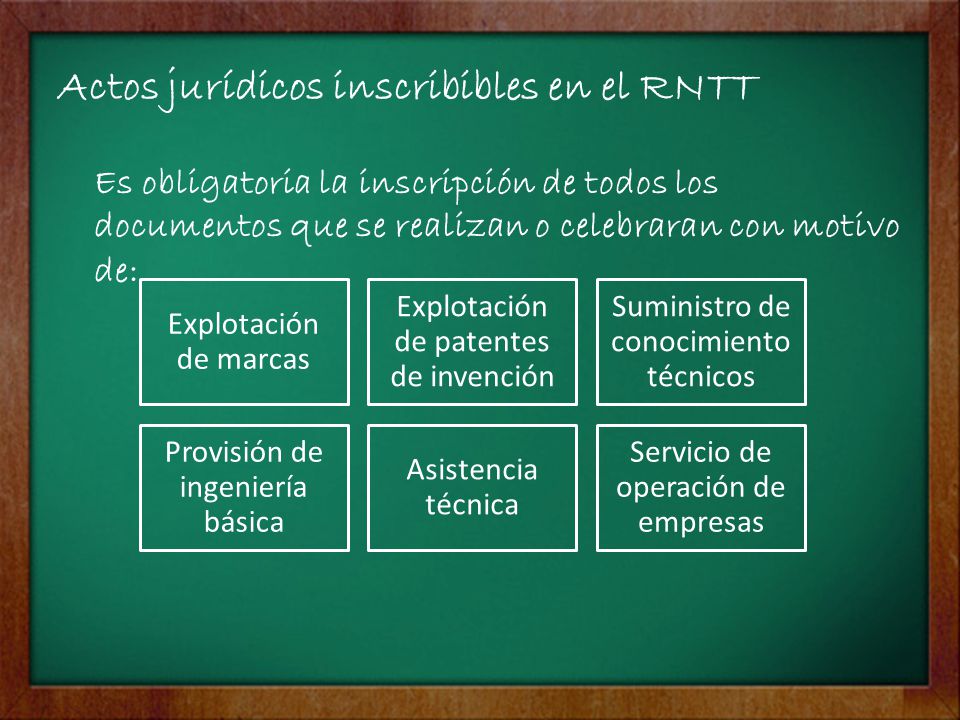 Actos jurídicos inscribibles en el RNTT

Es obligatoria la inscripción de todos los documentos que se realizan o celebraran con motivo de:

Explotación de marcas

Explotación de patentes de invención

Suministro de conocimiento técnicos

Provisión de ingeniería básica

Asistencia técnica

Servicio de operación de empresas